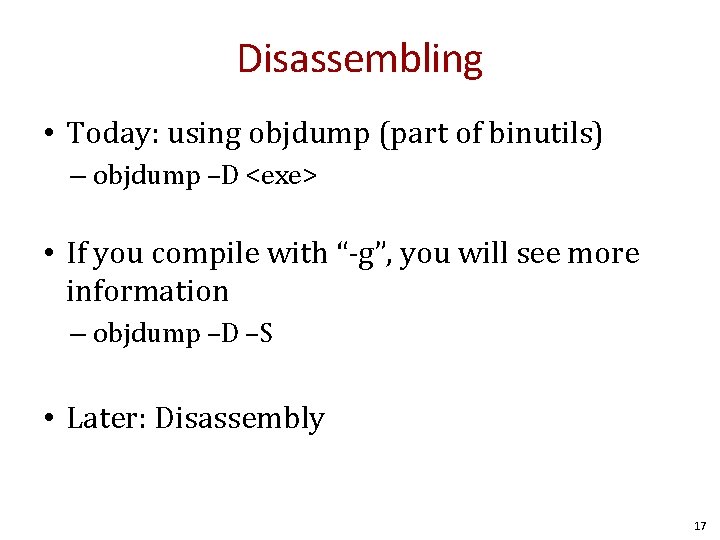 Disassembling

• Today: using objdump (part of binutils)
– objdump –D <exe>

• If you compile with “-g”, you will see more information
– objdump –D –S

• Later: Disassembly

17